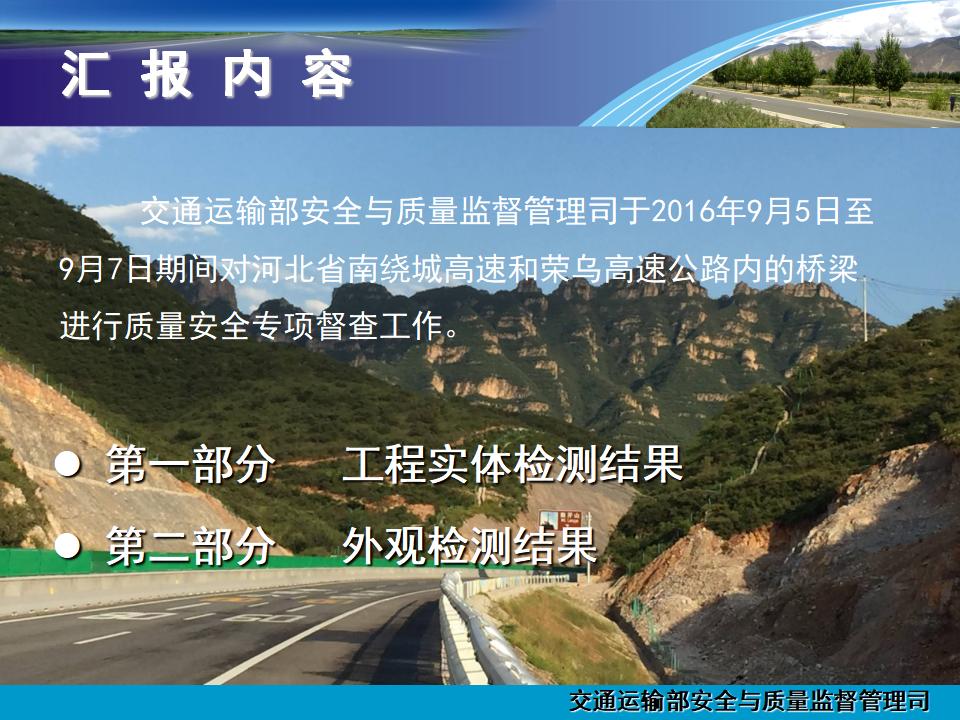 汇 报 内 容

交通运输部安全与质量监督管理司于2016年9月5日至9月7日期间对河北省南绕城高速和荣乌高速公路内的桥梁进行质量安全专项督查工作。

● 第一部分　工程实体检测结果

● 第二部分　外观检测结果

交通运输部安全与质量监督管理司